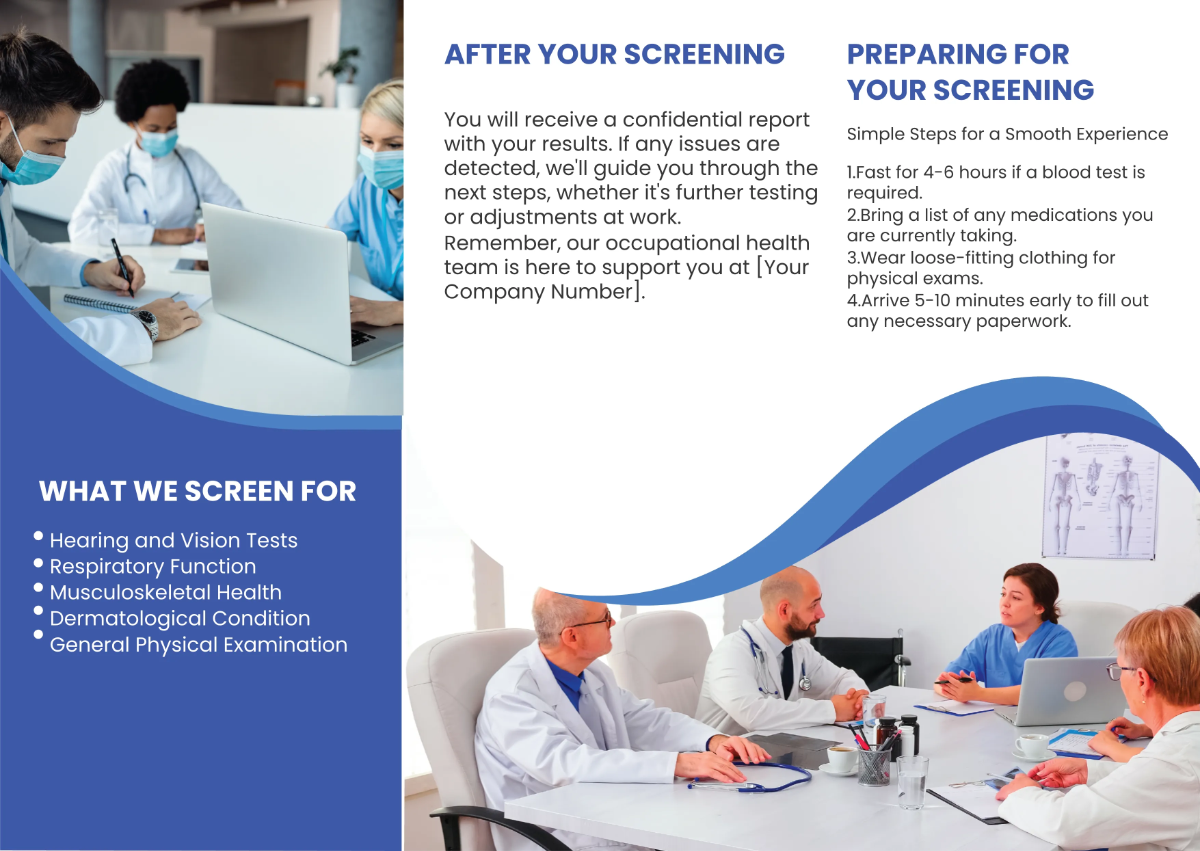 WHAT WE SCREEN FOR

• Hearing and Vision Tests
• Respiratory Function
• Musculoskeletal Health
• Dermatological Condition
• General Physical Examination

AFTER YOUR SCREENING

You will receive a confidential report with your results. If any issues are detected, we'll guide you through the next steps, whether it's further testing or adjustments at work.
Remember, our occupational health team is here to support you at [Your Company Number].

PREPARING FOR YOUR SCREENING

Simple Steps for a Smooth Experience

1.Fast for 4-6 hours if a blood test is required.
2.Bring a list of any medications you are currently taking.
3.Wear loose-fitting clothing for physical exams.
4.Arrive 5-10 minutes early to fill out any necessary paperwork.